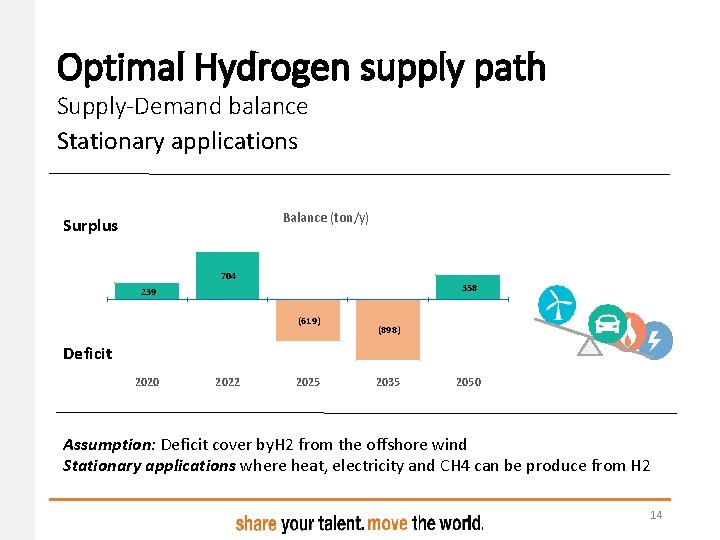 Optimal Hydrogen supply path

Supply-Demand balance

Stationary applications

Surplus

Balance (ton/y)

239

704

(619)

(898)

358

Deficit

2020

2022

2025

2035

2050

Assumption: Deficit cover byH2 from the offshore wind
Stationary applications where heat, electricity and CH4 can be produce from H2

share your talent. move the world.

14